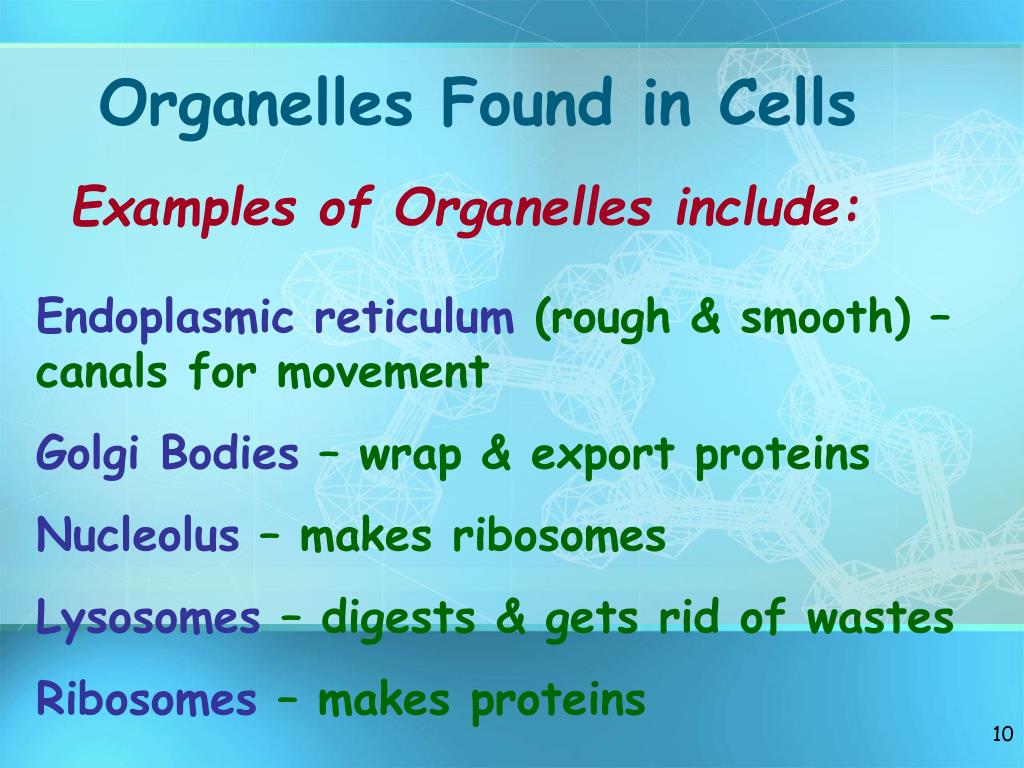 Organelles Found in Cells

Examples of Organelles include:

Endoplasmic reticulum (rough & smooth) – canals for movement

Golgi Bodies – wrap & export proteins

Nucleolus – makes ribosomes

Lysosomes – digests & gets rid of wastes

Ribosomes – makes proteins

10